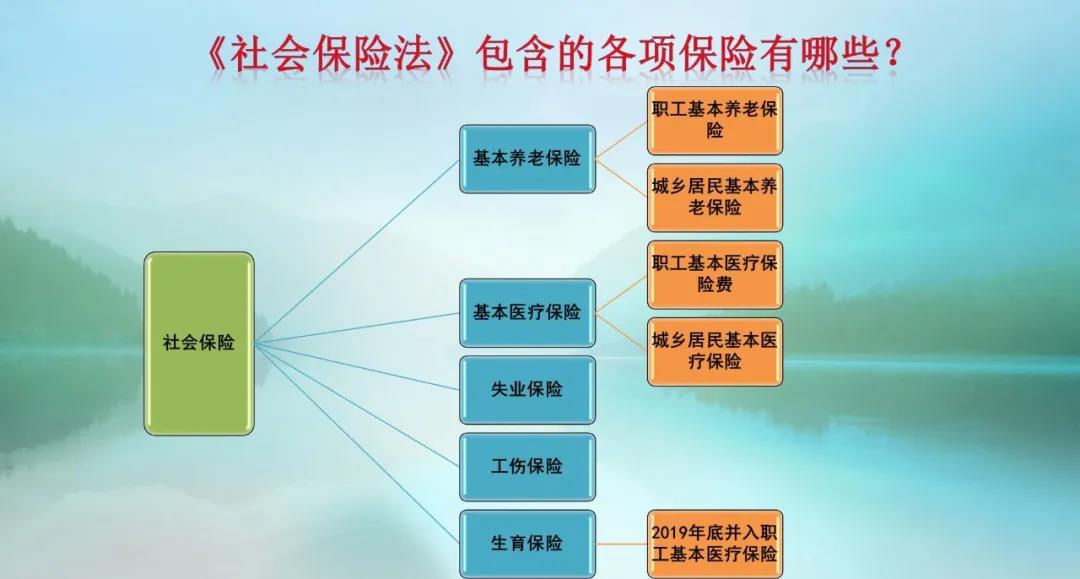 《社会保险法》包含的各项保险有哪些？

社会保险

基本养老保险

职工基本养老保险

城乡居民基本养老保险

基本医疗保险

职工基本医疗保险费

城乡居民基本医疗保险

失业保险

工伤保险

生育保险

2019年底并入职工基本医疗保险